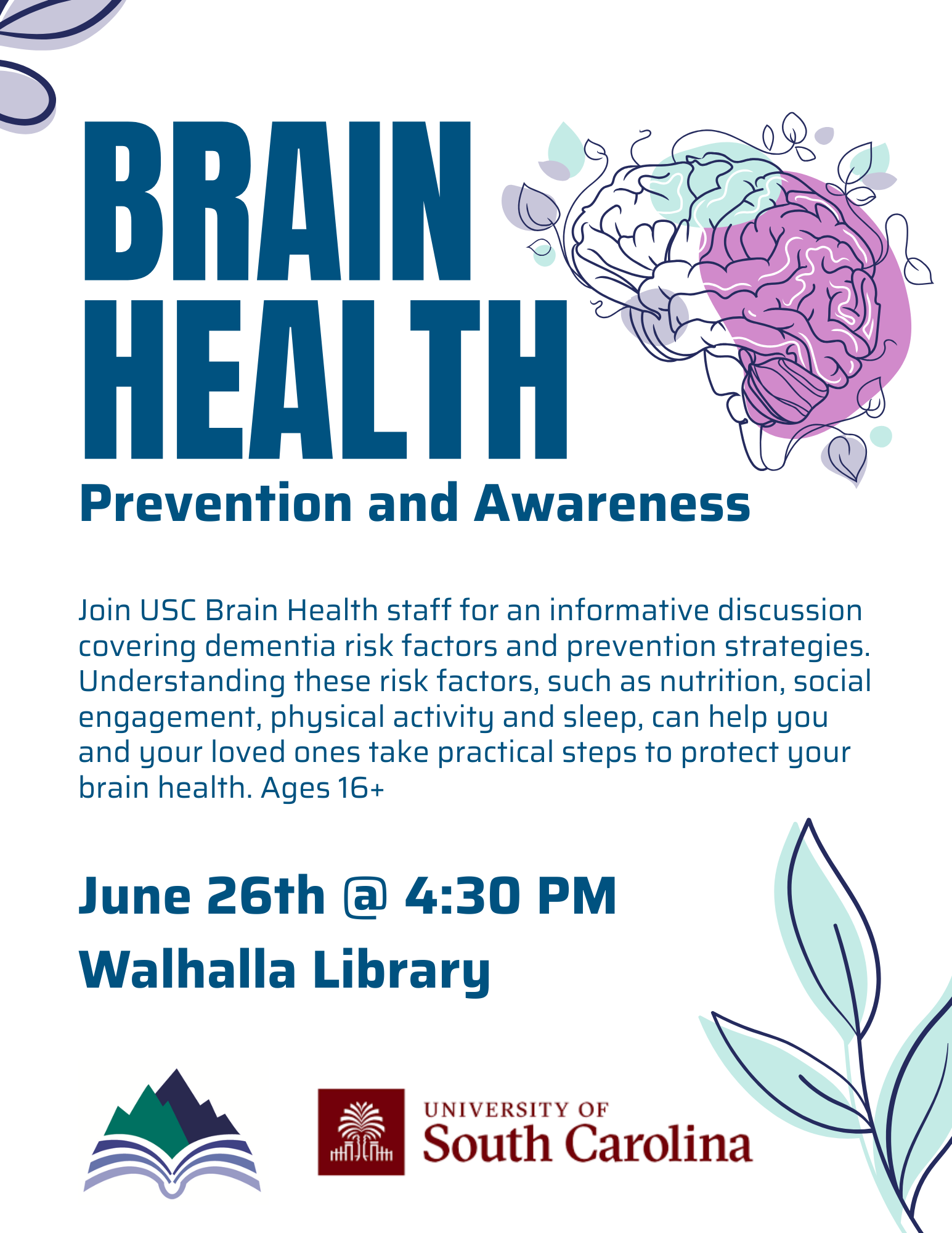 BRAIN HEALTH

Prevention and Awareness

Join USC Brain Health staff for an informative discussion covering dementia risk factors and prevention strategies. Understanding these risk factors, such as nutrition, social engagement, physical activity and sleep, can help you and your loved ones take practical steps to protect your brain health. Ages 16+

June 26th @ 4:30 PM

Walhalla Library

UNIVERSITY OF South Carolina